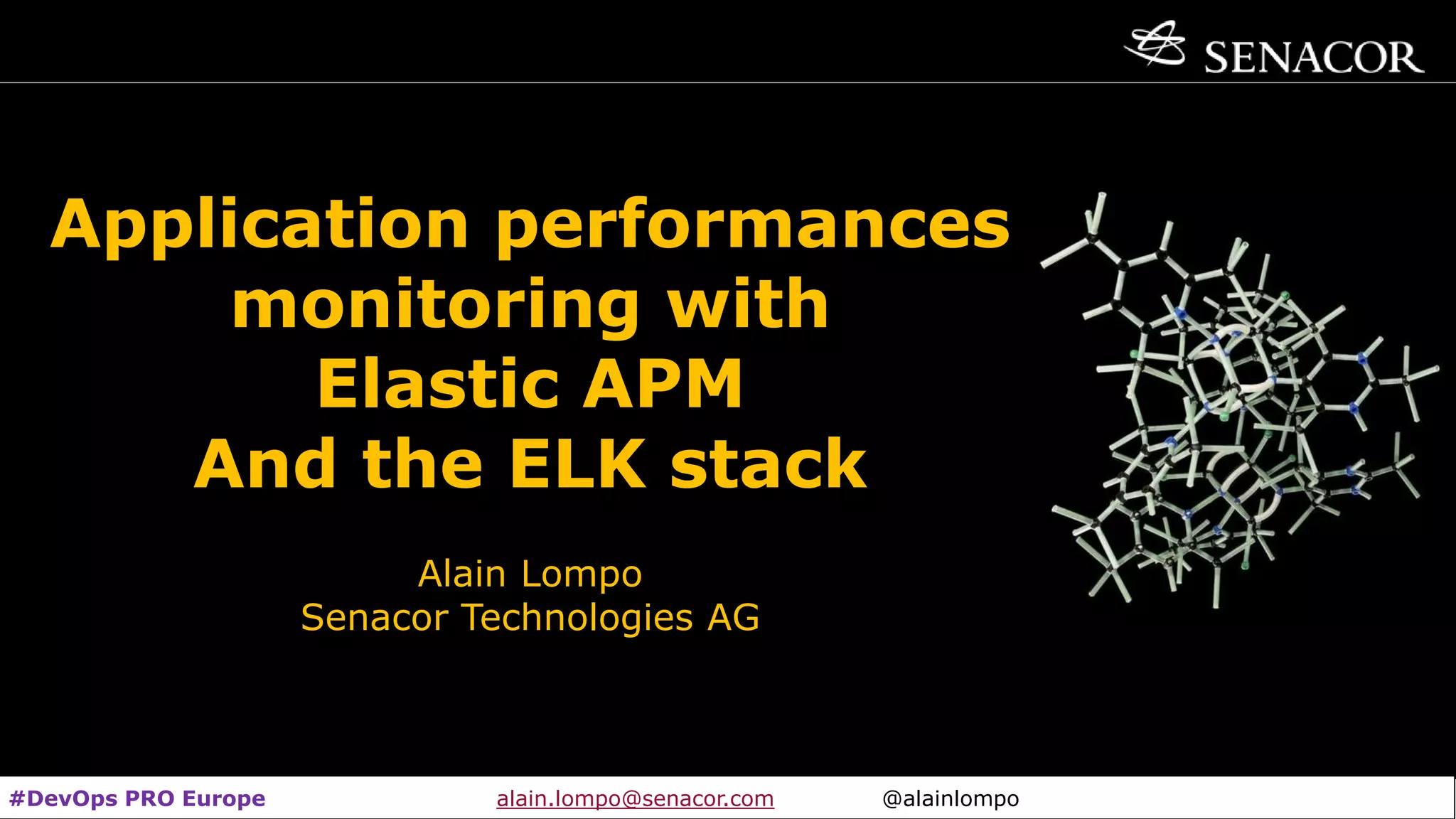 SENACOR

Application performances monitoring with Elastic APM And the ELK stack

Alain Lompo
Senacor Technologies AG

#DevOps PRO Europe alain.lompo@senacor.com @alainlompo